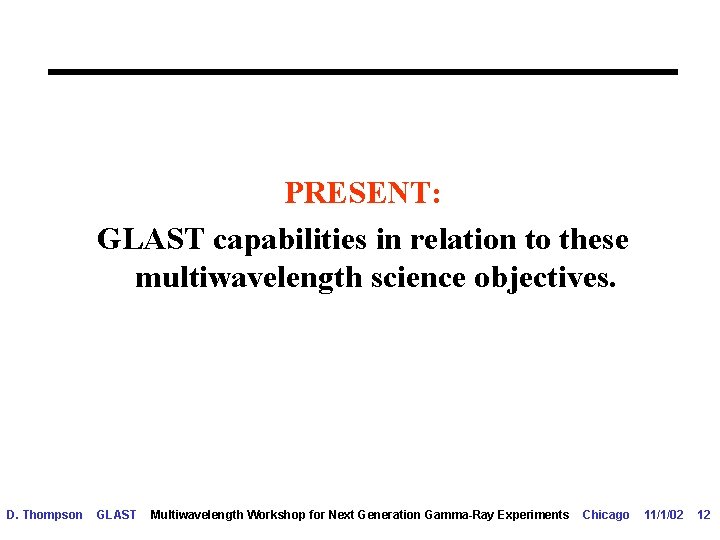 PRESENT:

GLAST capabilities in relation to these multiwavelength science objectives.

D. Thompson GLAST Multiwavelength Workshop for Next Generation Gamma-Ray Experiments Chicago 11/1/02 12